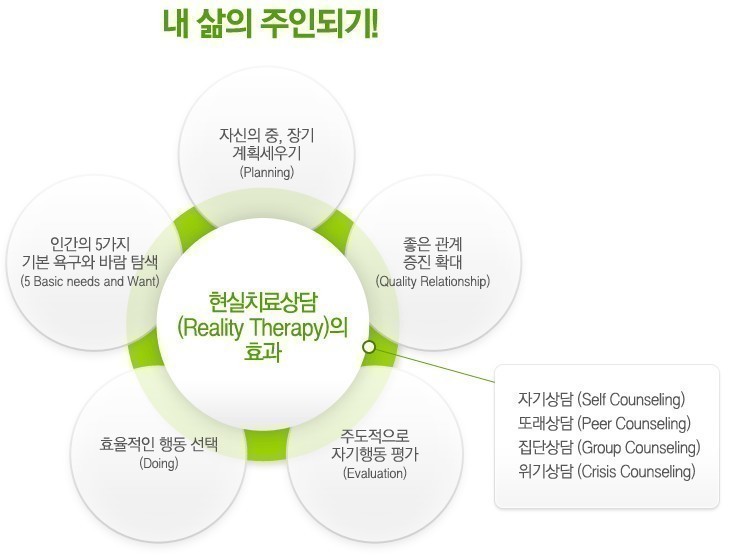 내 삶의 주인되기!

자신의 중, 장기 계획세우기
(Planning)

인간의 5가지 기본 욕구와 바람 탐색
(5 Basic needs and Want)

좋은 관계 증진 확대
(Quality Relationship)

현실치료상담
(Reality Therapy)의
효과

효율적인 행동 선택
(Doing)

주도적으로 자기행동 평가
(Evaluation)

자기상담 (Self Counseling)
또래상담 (Peer Counseling)
집단상담 (Group Counseling)
위기상담 (Crisis Counseling)